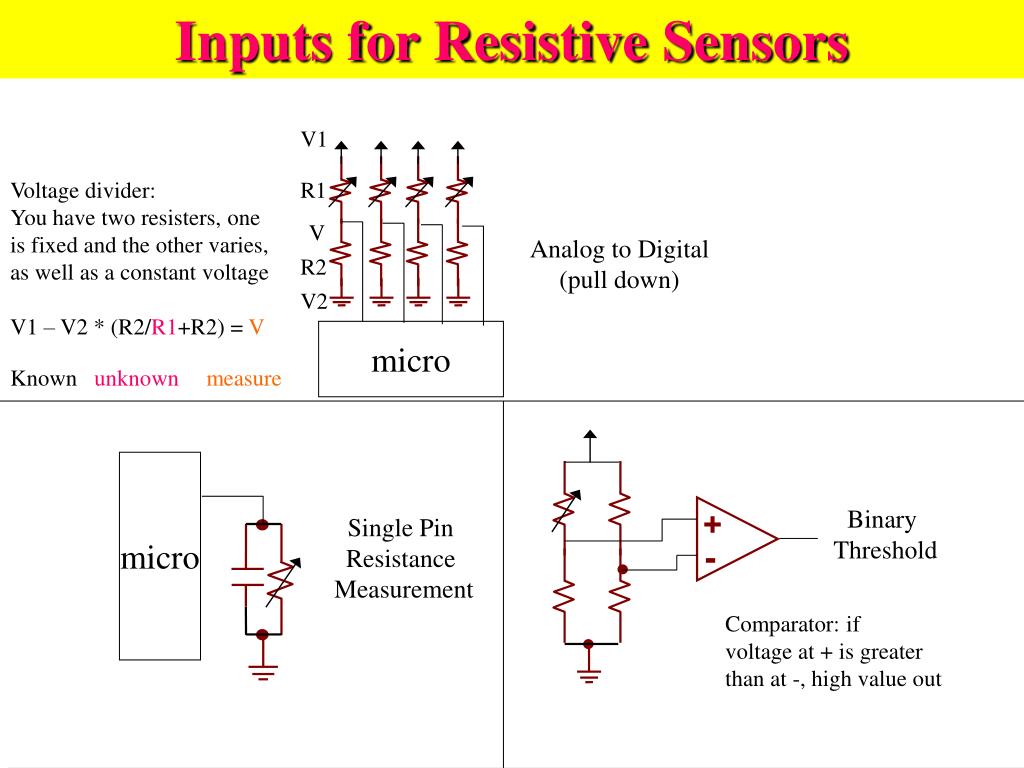 Inputs for Resistive Sensors

Voltage divider:
You have two resisters, one is fixed and the other varies, as well as a constant voltage

V1 – V2 * (R2/R1+R2) = V

Known unknown measure

V1
R1
V
R2
V2

micro

Analog to Digital
(pull down)

micro

Single Pin
Resistance
Measurement

+
-

Binary
Threshold

Comparator: if voltage at + is greater than at -, high value out